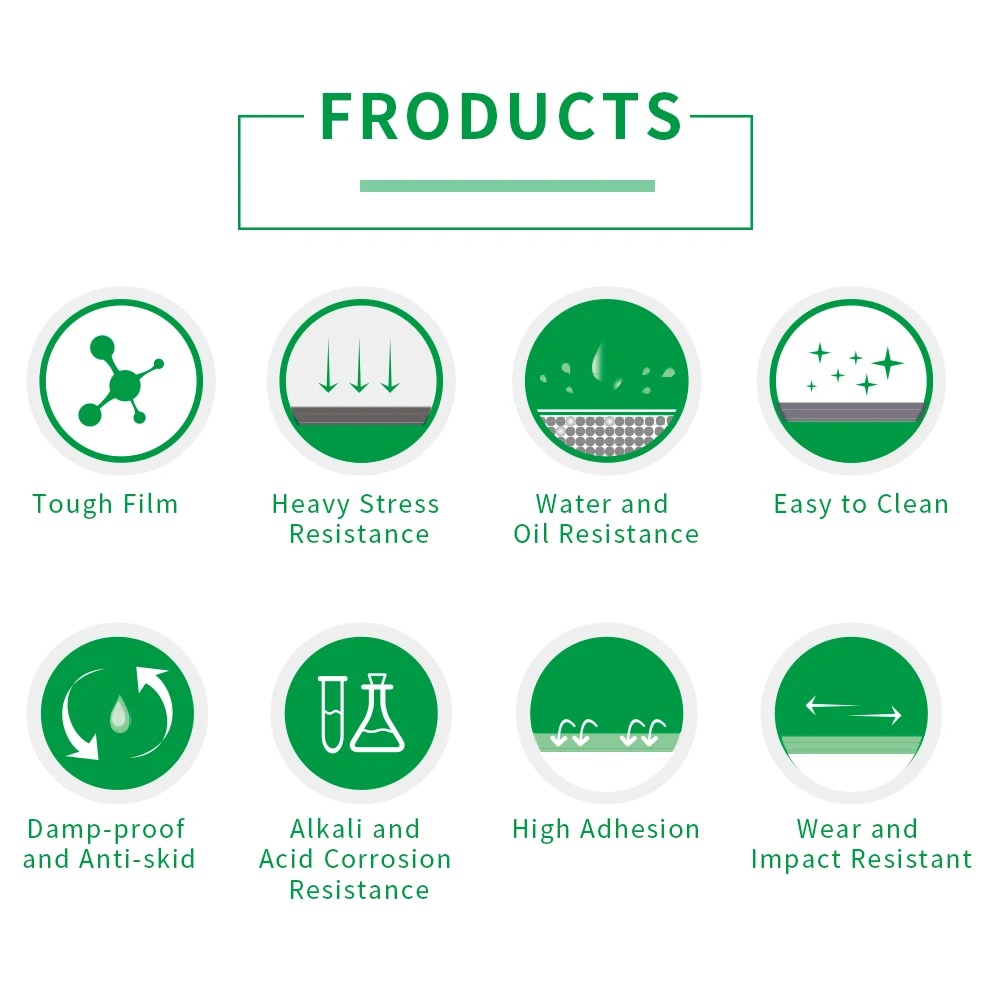 FRODUCTS

Tough Film

Heavy Stress Resistance

Water and Oil Resistance

Easy to Clean

Damp-proof and Anti-skid

Alkali and Acid Corrosion Resistance

High Adhesion

Wear and Impact Resistant